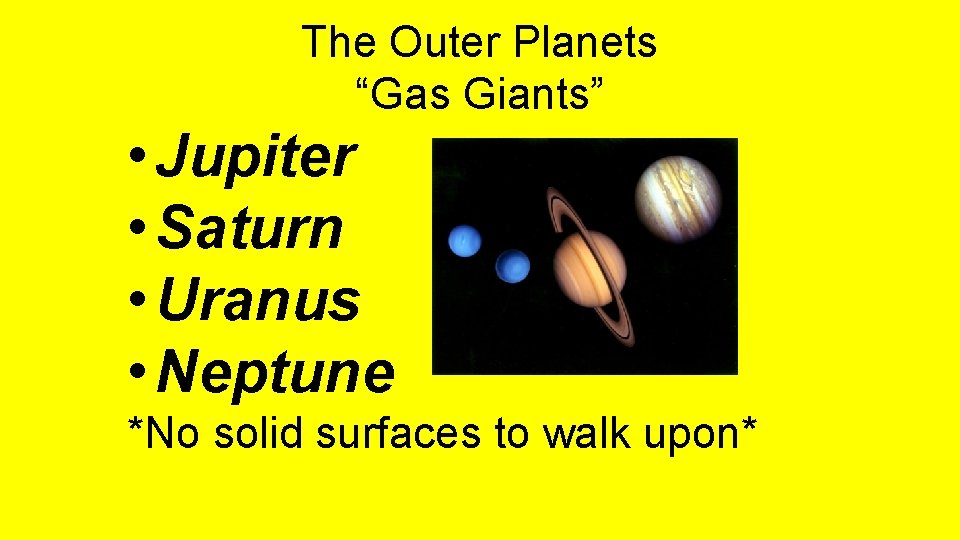 The Outer Planets
“Gas Giants”

• Jupiter
• Saturn
• Uranus
• Neptune

*No solid surfaces to walk upon*